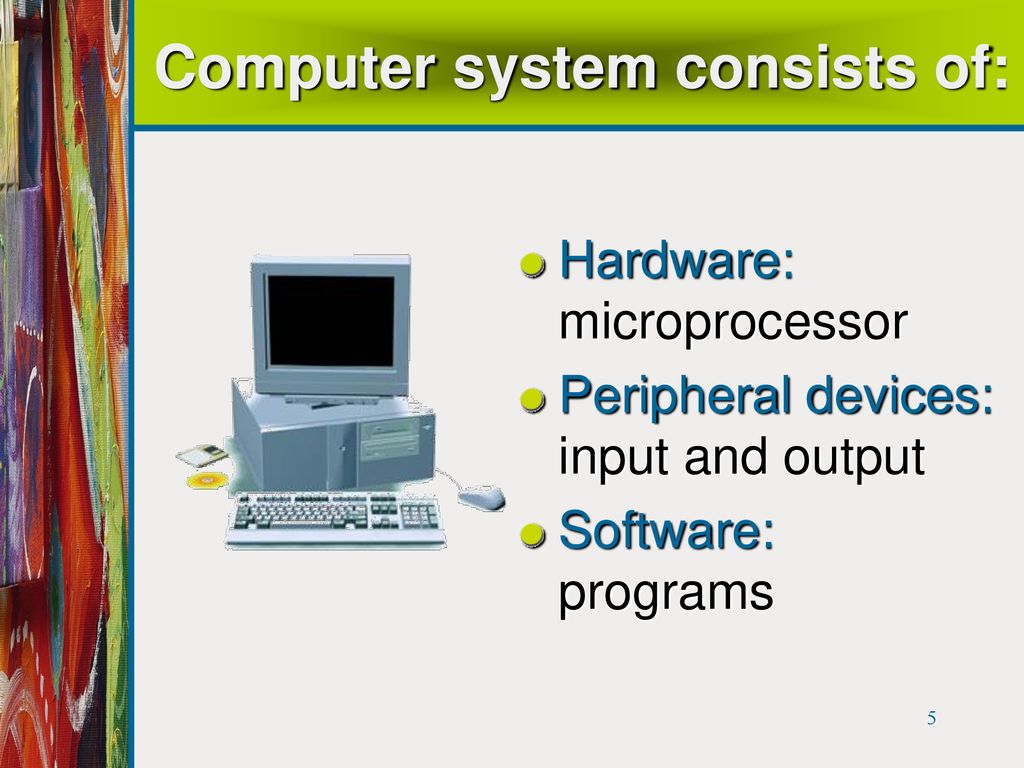 Computer system consists of:

Hardware: microprocessor

Peripheral devices: input and output

Software: programs

5